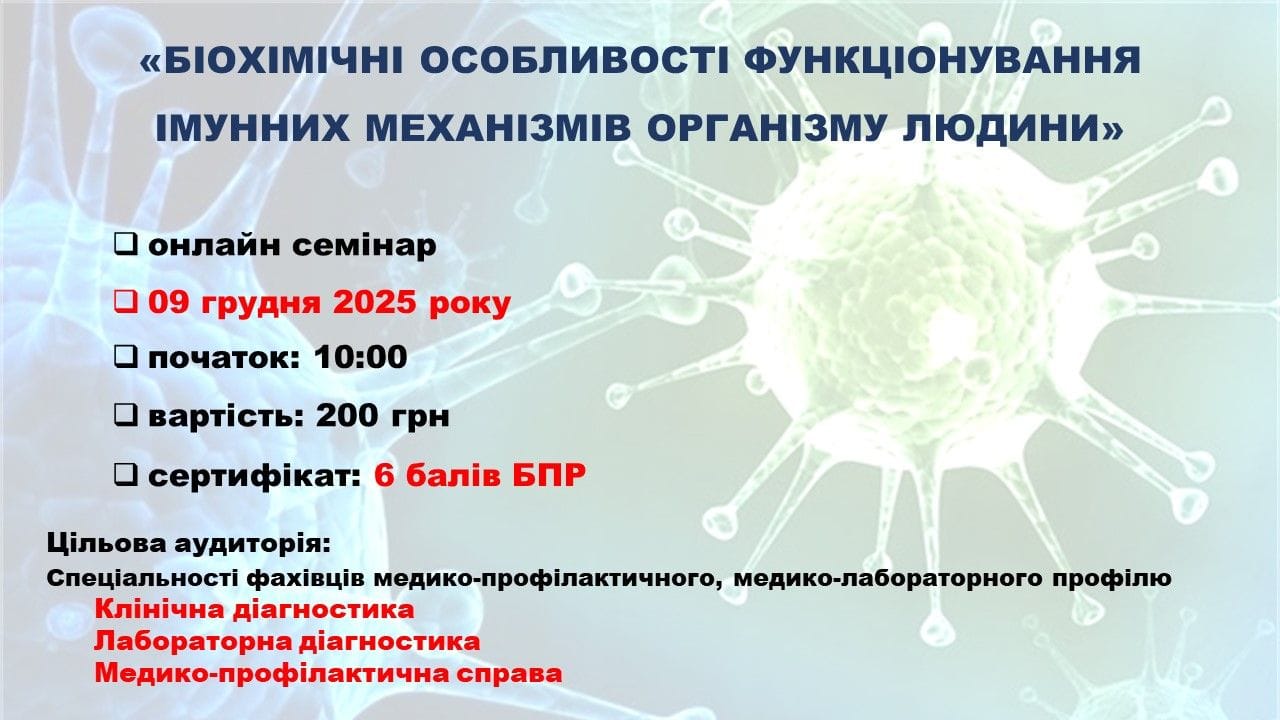 «БІОХІМІЧНІ ОСОБЛИВОСТІ ФУНКЦІОНУВАННЯ ІМУННИХ МЕХАНІЗМІВ ОРГАНІЗМУ ЛЮДИНИ»

❑ онлайн семінар

❑ 09 грудня 2025 року

❑ початок: 10:00

❑ вартість: 200 грн

❑ сертифікат: 6 балів БПР

Цільова аудиторія:

Спеціальності фахівців медико-профілактичного, медико-лабораторного профілю

Клінічна діагностика

Лабораторна діагностика

Медико-профілактична справа